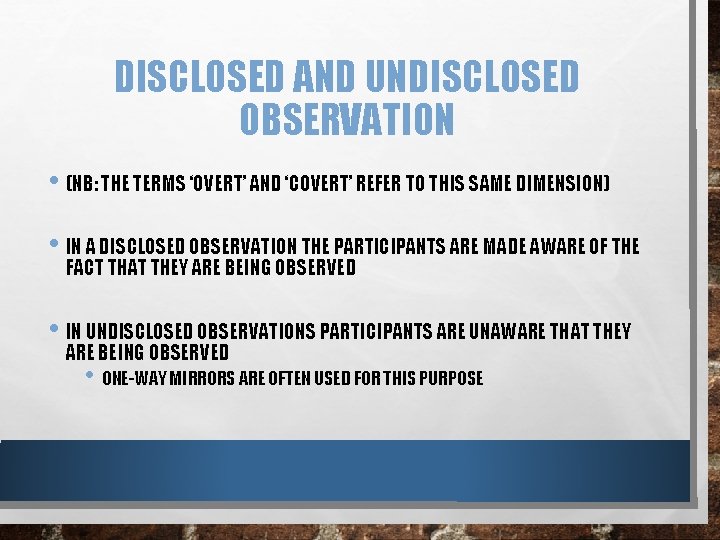 DISCLOSED AND UNDISCLOSED OBSERVATION

• (NB: THE TERMS 'OVERT' AND 'COVERT' REFER TO THIS SAME DIMENSION)

• IN A DISCLOSED OBSERVATION THE PARTICIPANTS ARE MADE AWARE OF THE FACT THAT THEY ARE BEING OBSERVED

• IN UNDISCLOSED OBSERVATIONS PARTICIPANTS ARE UNAWARE THAT THEY ARE BEING OBSERVED
  • ONE-WAY MIRRORS ARE OFTEN USED FOR THIS PURPOSE